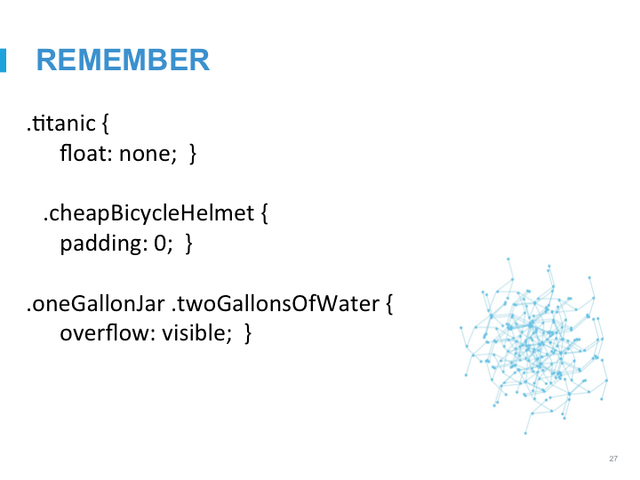 REMEMBER

.titanic {
float: none; }

.cheapBicycleHelmet {
padding: 0; }

.oneGallonJar .twoGallonsOfWater {
overflow: visible; }

27